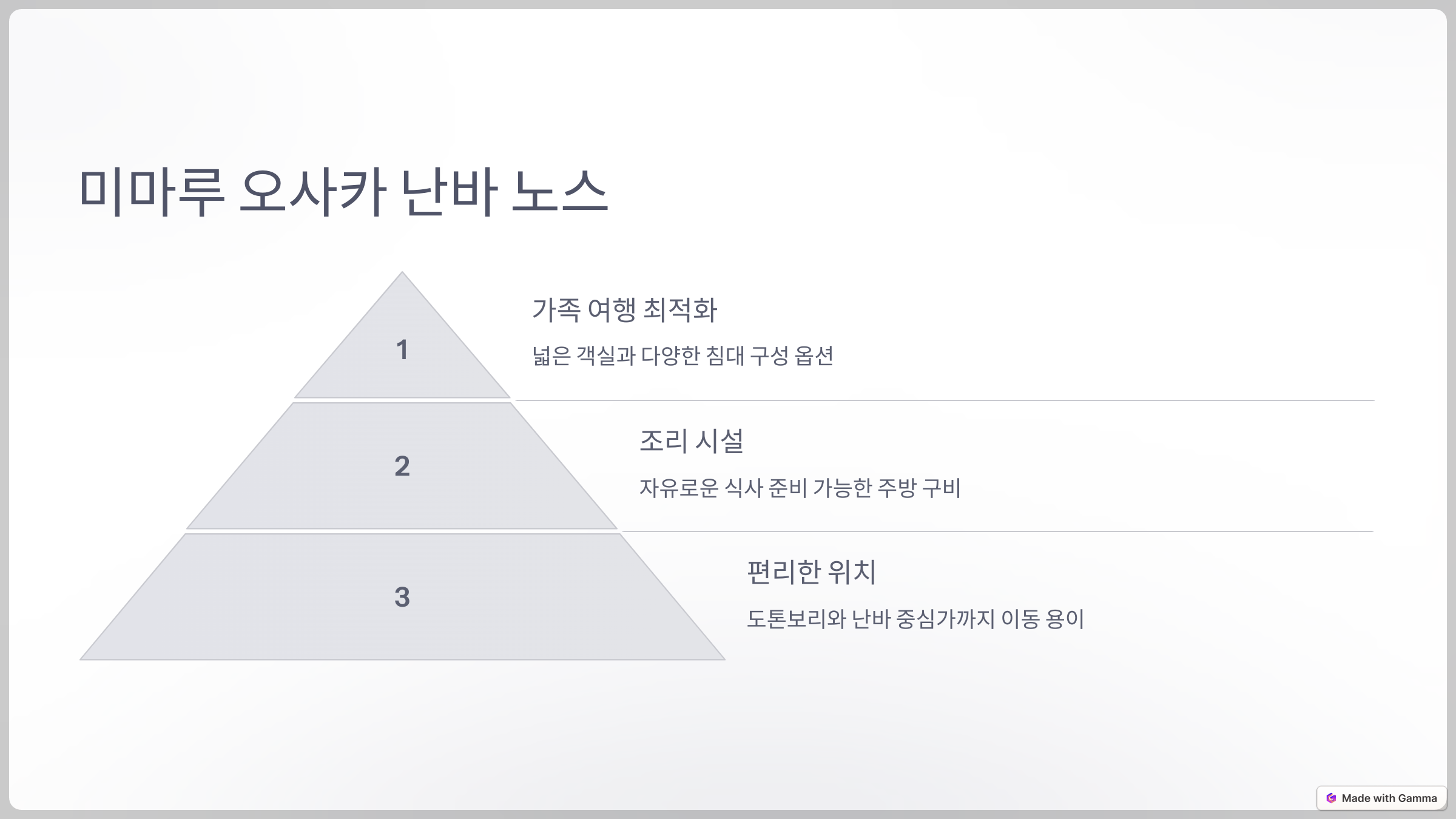 미마루 오사카 난바 노스

1

가족 여행 최적화

넓은 객실과 다양한 침대 구성 옵션

2

조리 시설

자유로운 식사 준비 가능한 주방 구비

3

편리한 위치

도톤보리와 난바 중심가까지 이동 용이

Made with Gamma